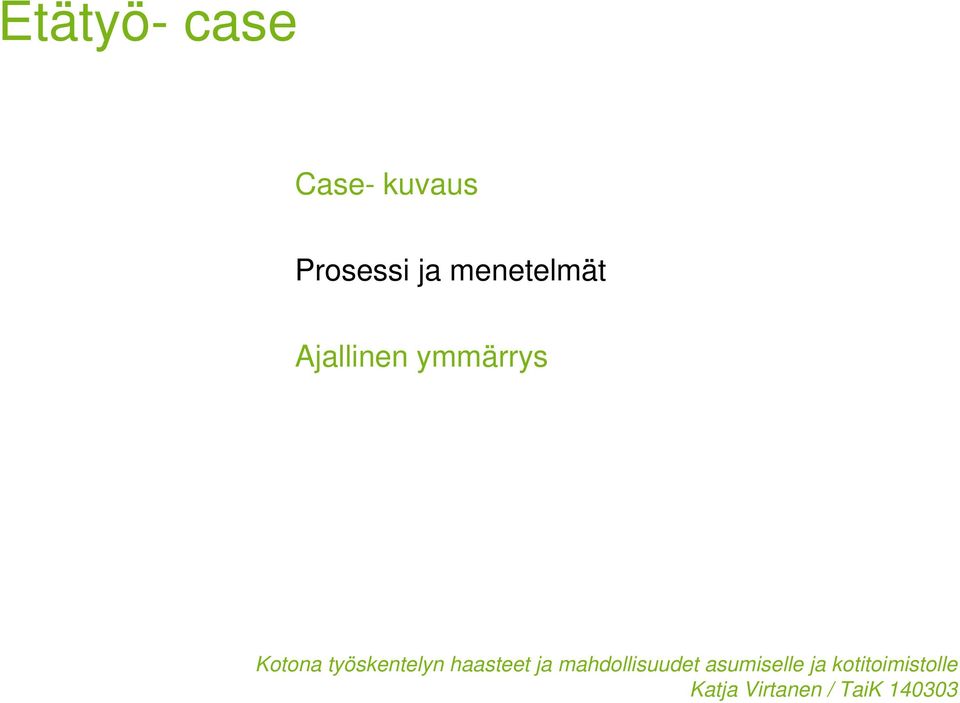 Etätyö- case

Case- kuvaus

Prosessi ja menetelmät

Ajallinen ymmärrys

Kotona työskentelyn haasteet ja mahdollisuudet asumiselle ja kotitoimistolle
Katja Virtanen / TaiK 140303